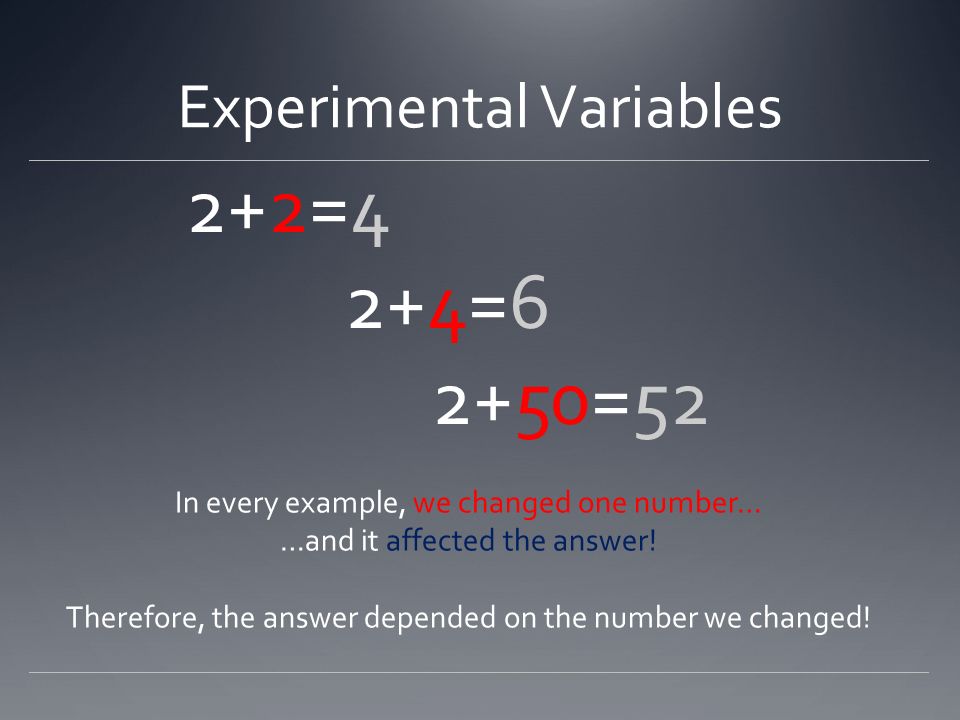 Experimental Variables

$2+2=4$

$2+4=6$

$2+50=52$

In every example, we changed one number…
…and it affected the answer!

Therefore, the answer depended on the number we changed!